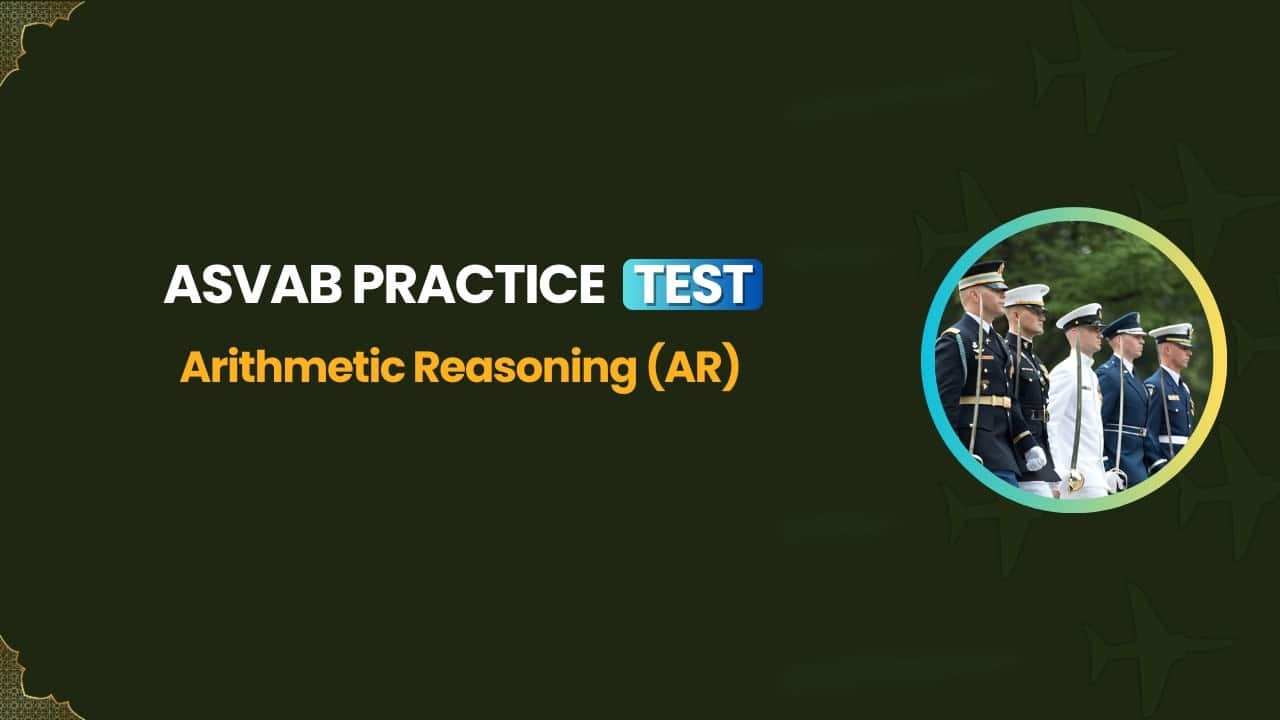 ASVAB PRACTICE TEST

Arithmetic Reasoning (AR)